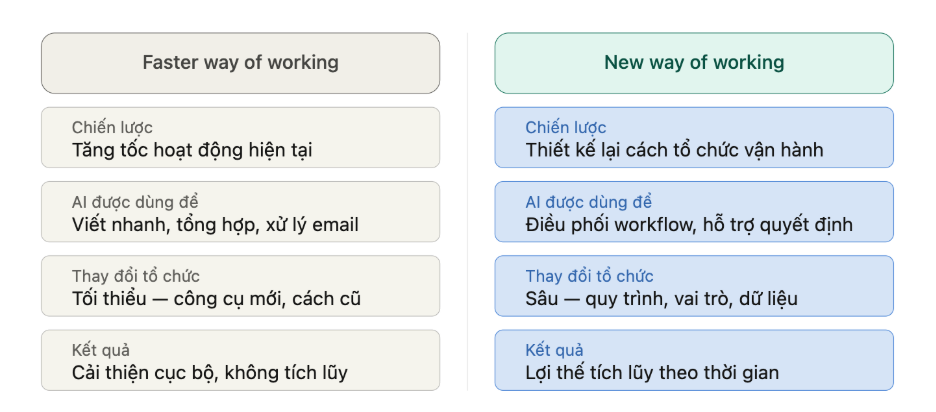 Faster way of working

Chiến lược
Tăng tốc hoạt động hiện tại

AI được dùng để
Viết nhanh, tổng hợp, xử lý email

Thay đổi tổ chức
Tối thiểu — công cụ mới, cách cũ

Kết quả
Cải thiện cục bộ, không tích lũy

New way of working

Chiến lược
Thiết kế lại cách tổ chức vận hành

AI được dùng để
Điều phối workflow, hỗ trợ quyết định

Thay đổi tổ chức
Sâu — quy trình, vai trò, dữ liệu

Kết quả
Lợi thế tích lũy theo thời gian